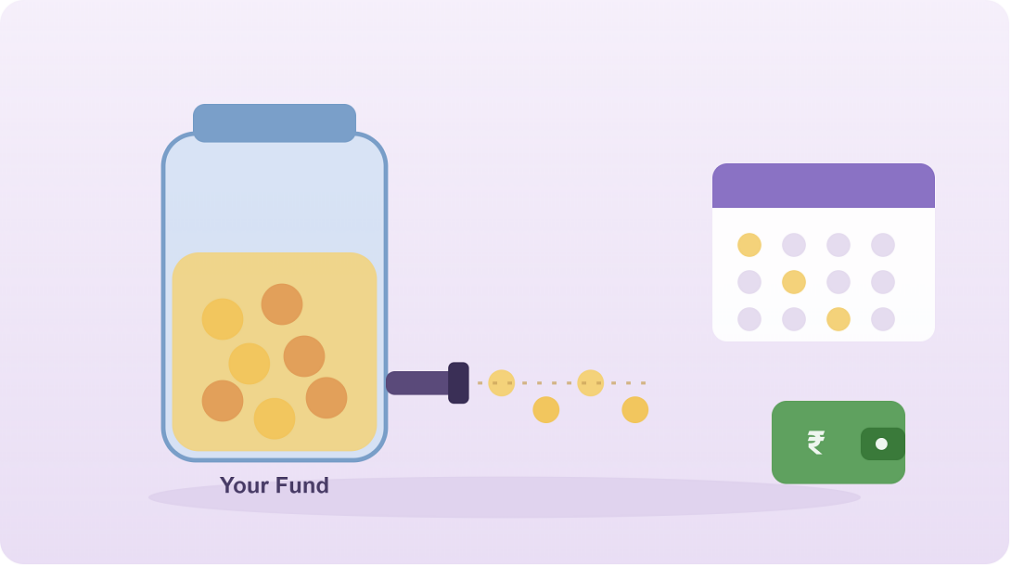 Your Fund

₹